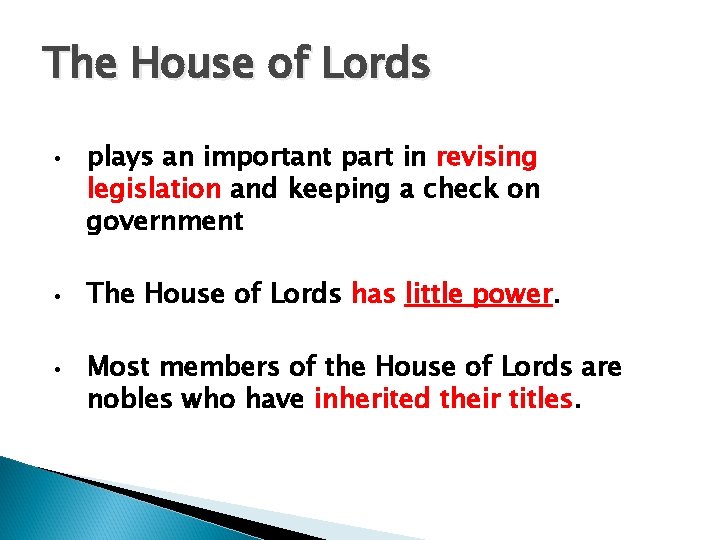 The House of Lords

• plays an important part in revising legislation and keeping a check on government

• The House of Lords has little power.

• Most members of the House of Lords are nobles who have inherited their titles.